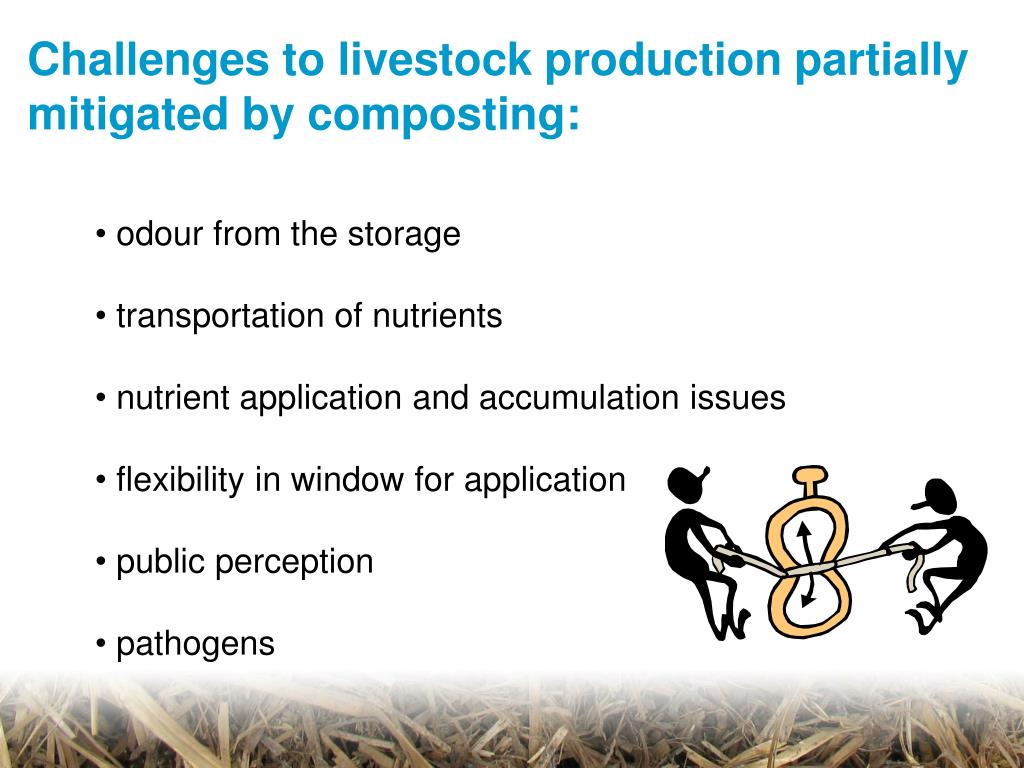 Challenges to livestock production partially mitigated by composting:

• odour from the storage

• transportation of nutrients

• nutrient application and accumulation issues

• flexibility in window for application

• public perception

• pathogens